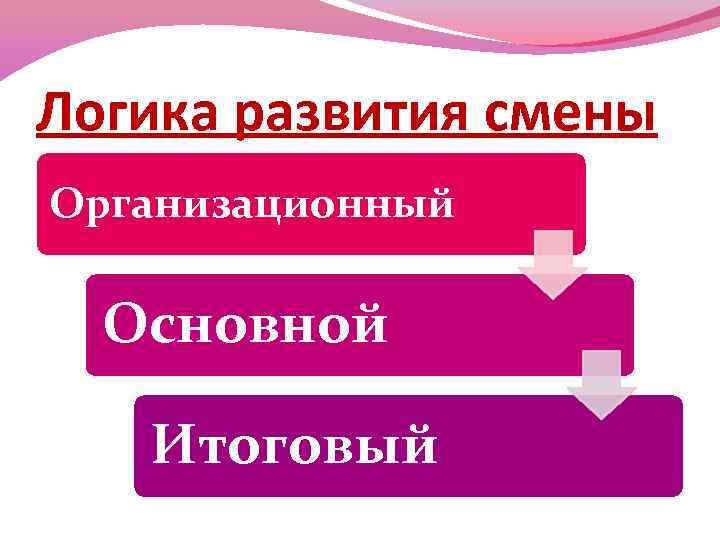 Логика развития смены

Организационный

Основной

Итоговый